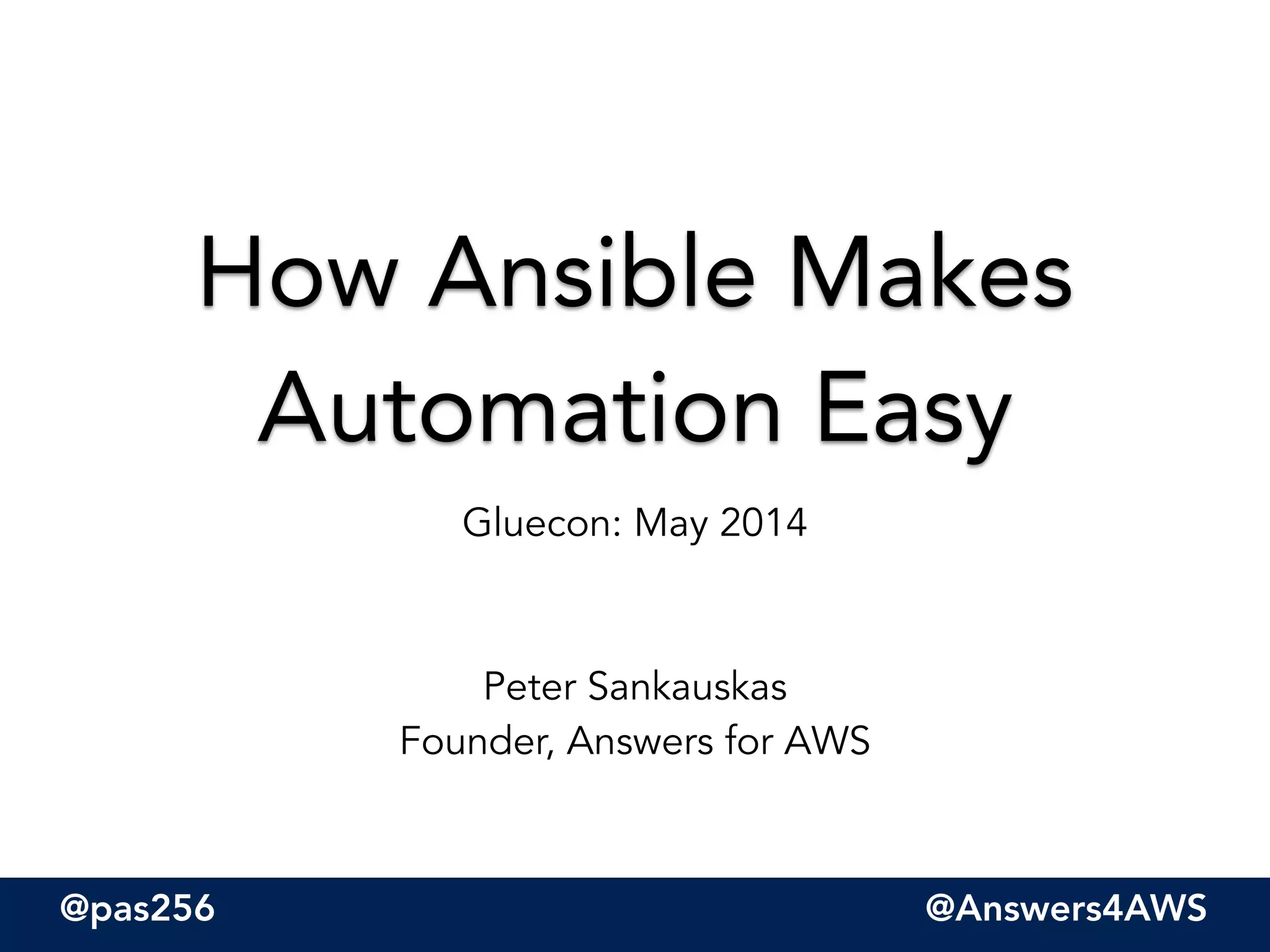 How Ansible Makes Automation Easy

Gluecon: May 2014

Peter Sankauskas
Founder, Answers for AWS

@pas256

@Answers4AWS